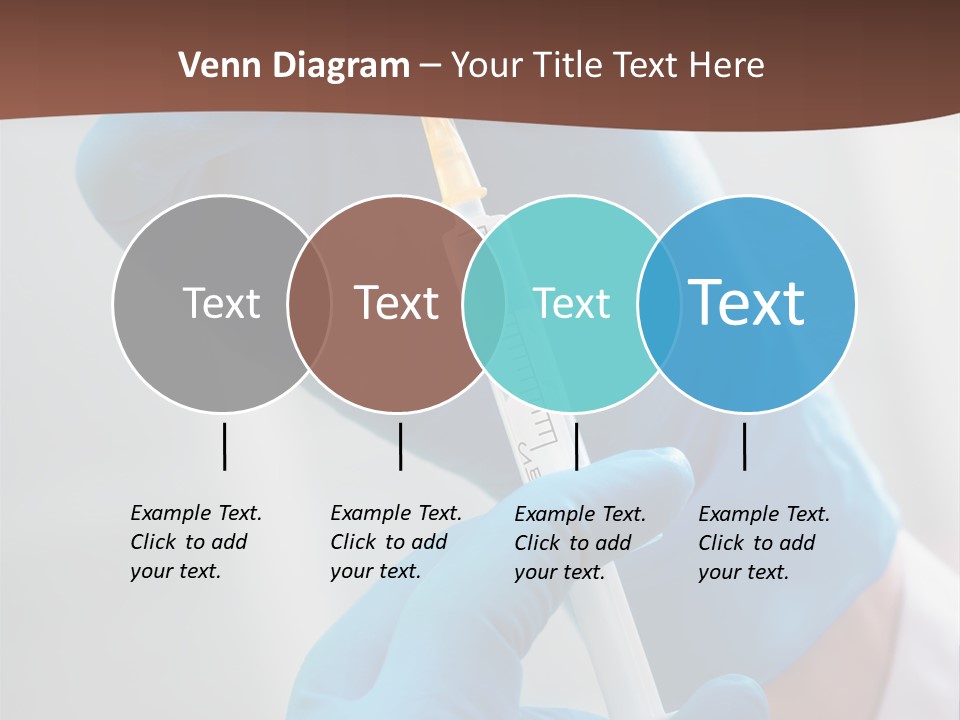 Venn Diagram – Your Title Text Here

Text

Text

Text

Text

Example Text. Click to add your text.

Example Text. Click to add your text.

Example Text. Click to add your text.

Example Text. Click to add your text.